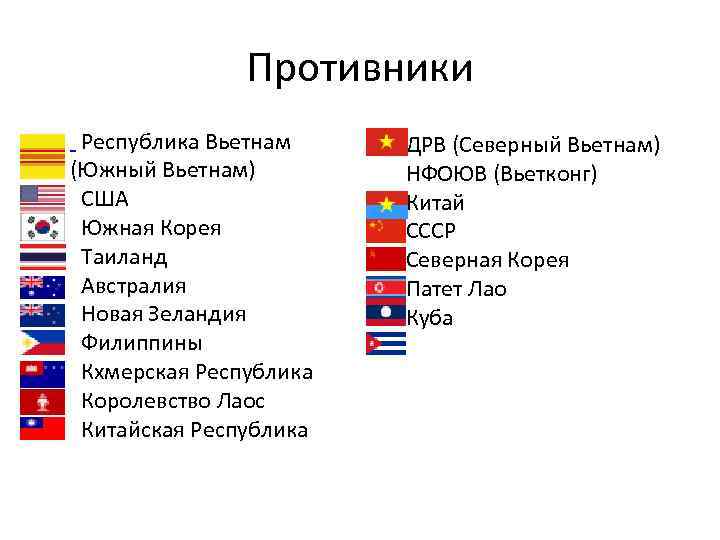 Противники

Республика Вьетнам (Южный Вьетнам)
США
Южная Корея
Таиланд
Австралия
Новая Зеландия
Филиппины
Кхмерская Республика
Королевство Лаос
Китайская Республика

ДРВ (Северный Вьетнам)
НФОЮВ (Вьетконг)
Китай
СССР
Северная Корея
Патет Лао
Куба